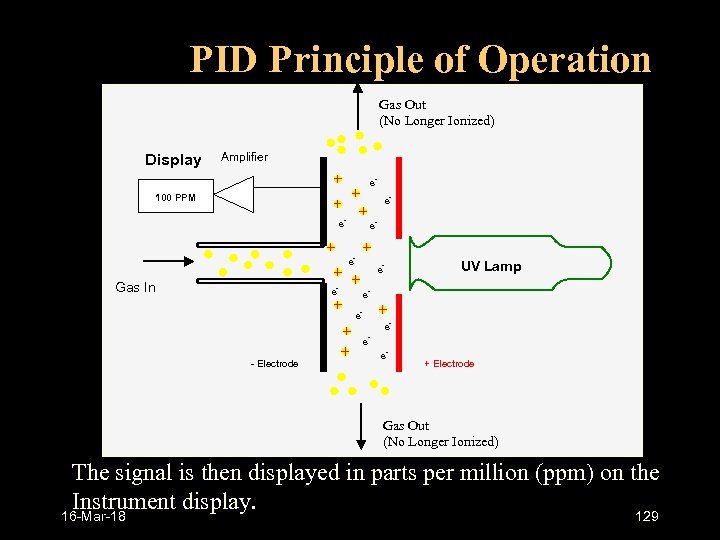 PID Principle of Operation

Gas Out
(No Longer Ionized)

Display

Amplifier

100 PPM

Gas In

UV Lamp

- Electrode

+ Electrode

Gas Out
(No Longer Ionized)

The signal is then displayed in parts per million (ppm) on the Instrument display.

16-Mar-18

129